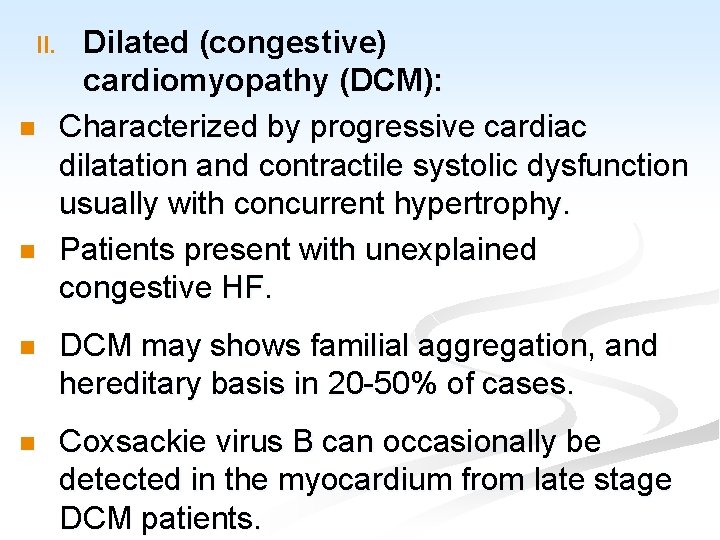 II. Dilated (congestive) cardiomyopathy (DCM):

Characterized by progressive cardiac dilatation and contractile systolic dysfunction usually with concurrent hypertrophy.

Patients present with unexplained congestive HF.

DCM may shows familial aggregation, and hereditary basis in 20-50% of cases.

Coxsackie virus B can occasionally be detected in the myocardium from late stage DCM patients.